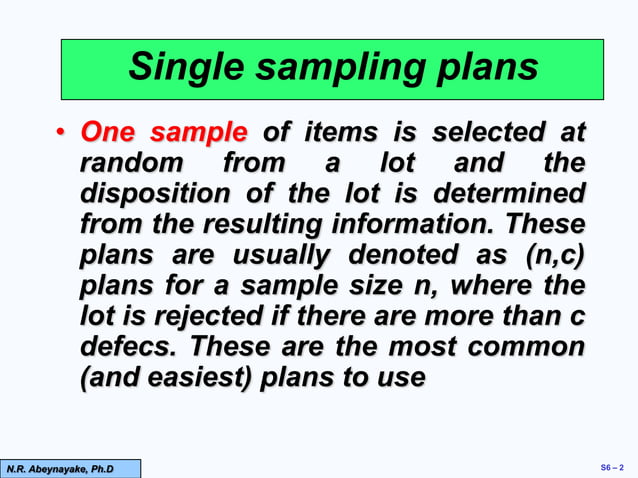 Single sampling plans

• One sample of items is selected at random from a lot and the disposition of the lot is determined from the resulting information. These plans are usually denoted as (n,c) plans for a sample size n, where the lot is rejected if there are more than c defecs. These are the most common (and easiest) plans to use

N.R. Abeynayake, Ph.D

S6 – 2